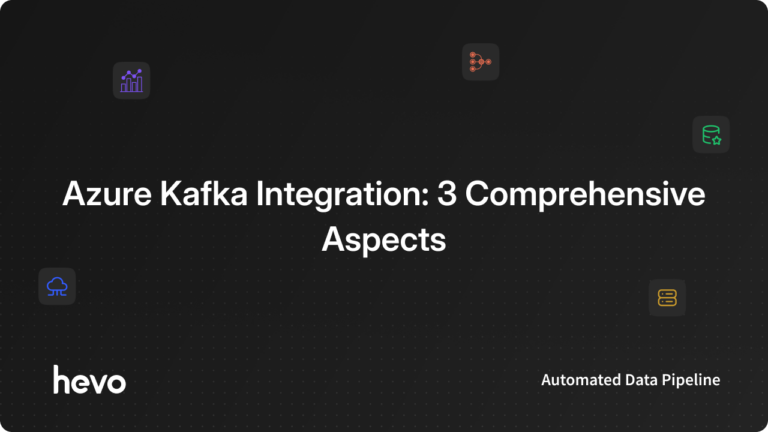 Azure Kafka Integration: 3 Comprehensive Aspects

hevo

Automated Data Pipeline